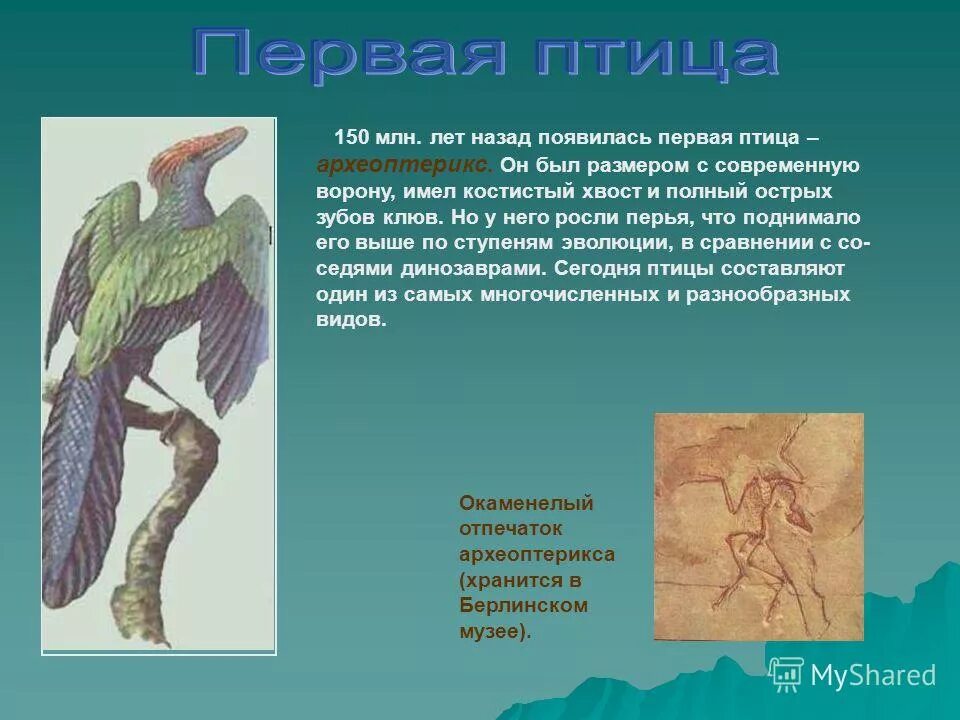 Первая птица

150 млн. лет назад появилась первая птица – археоптерикс. Он был размером с современную ворону, имел костистый хвост и полный острых зубов клюв. Но у него росли перья, что поднимало его выше по ступеням эволюции, в сравнении с соседями динозаврами. Сегодня птицы составляют один из самых многочисленных и разнообразных видов.

Окаменелый отпечаток археоптерикса (хранится в Берлинском музее).

MyShared